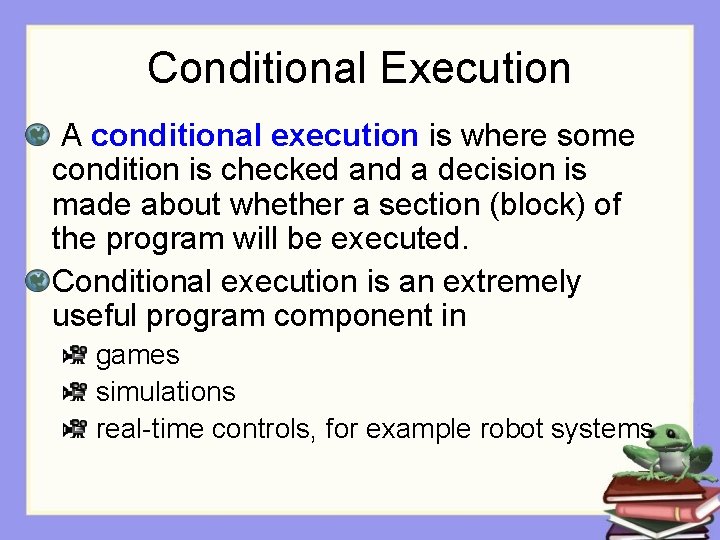 Conditional Execution

A conditional execution is where some condition is checked and a decision is made about whether a section (block) of the program will be executed.

Conditional execution is an extremely useful program component in

games

simulations

real-time controls, for example robot systems